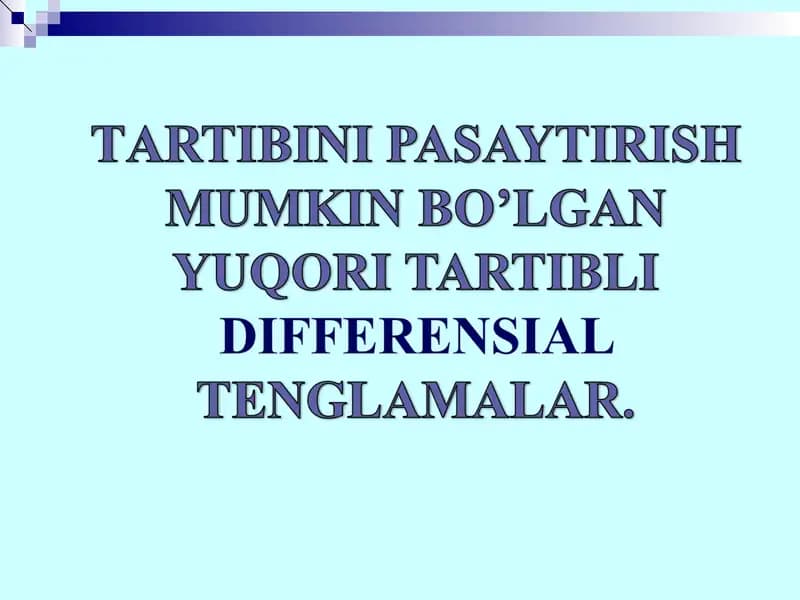 TARTIBINI PASAYTIRISH MUMKIN BO’LGAN YUQORI TARTIBLI DIFFERENSIAL TENGLAMALAR.